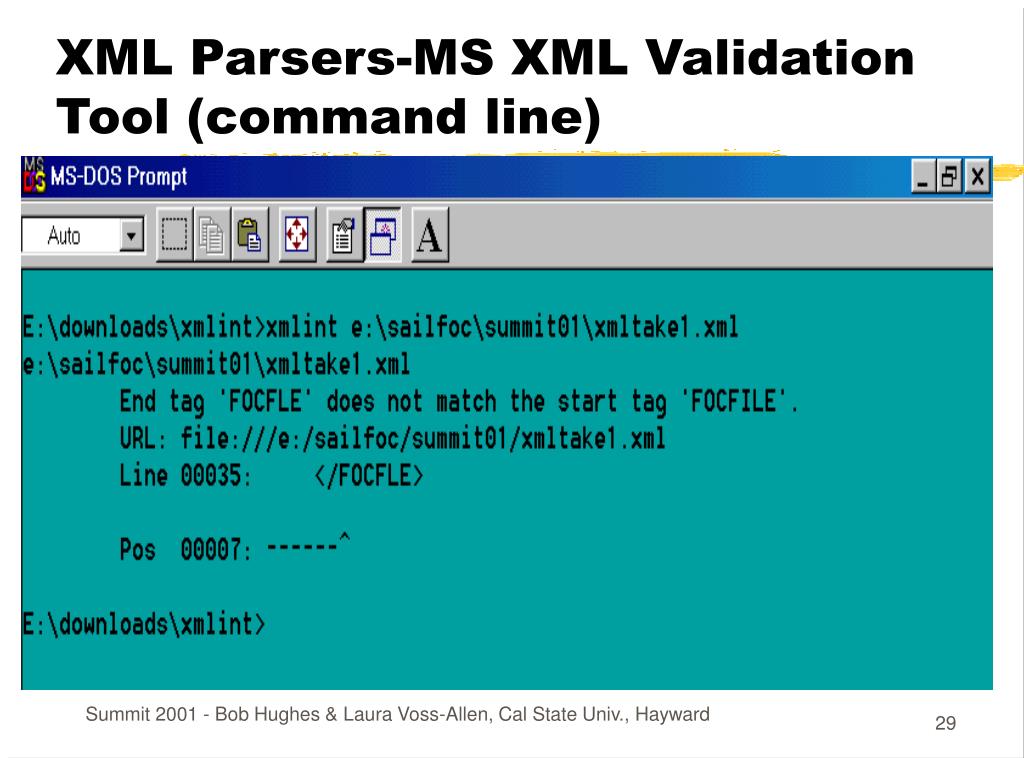 XML Parsers-MS XML Validation Tool (command line)

MS-DOS Prompt

Auto

A

E:\downloads\xmlint>xmlint e:\sailfoc\summit01\xmltake1.xml
e:\sailfoc\summit01\xmltake1.xml
End tag 'FOCFLE' does not match the start tag 'FOCFILE'.
URL: file:///e:/sailfoc/summit01/xmltake1.xml
Line 00035: </FOCFLE>

Pos 00007: ------^

E:\downloads\xmlint>

Summit 2001 - Bob Hughes & Laura Voss-Allen, Cal State Univ., Hayward

29